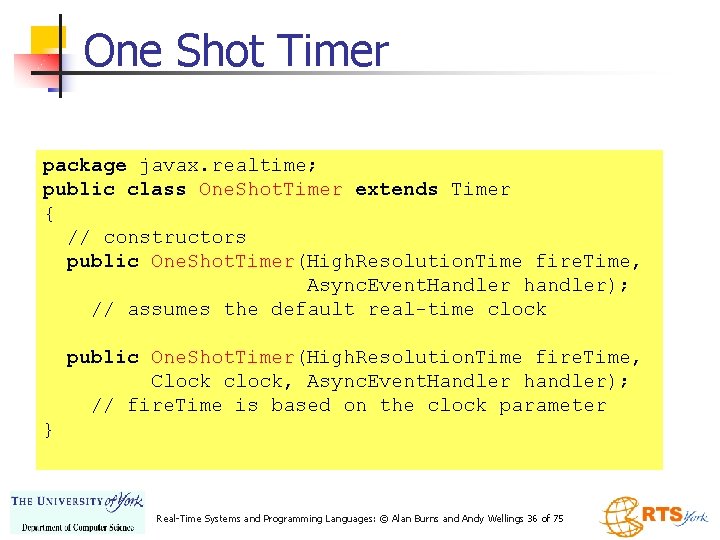 One Shot Timer

package javax.realtime;
public class OneShotTimer extends Timer
{
  // constructors
  public OneShotTimer(HighResolutionTime fireTime,
                      AsyncEventHandler handler);
    // assumes the default real-time clock

  public OneShotTimer(HighResolutionTime fireTime,
         Clock clock, AsyncEventHandler handler);
    // fireTime is based on the clock parameter
}

THE UNIVERSITY of York
Department of Computer Science

Real-Time Systems and Programming Languages: © Alan Burns and Andy Wellings 36 of 75

RTS York